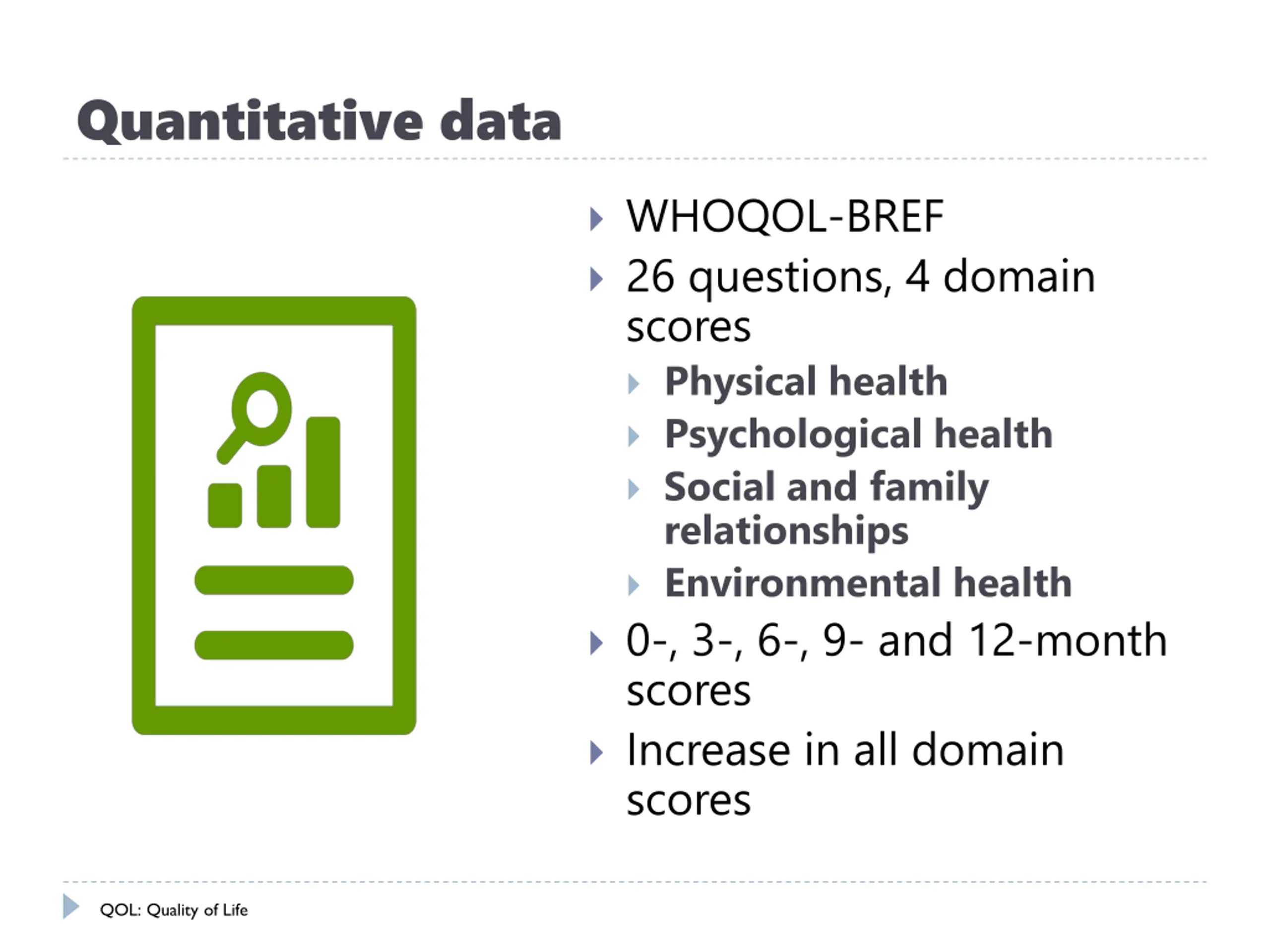 Quantitative data

WHOQOL-BREF

26 questions, 4 domain scores

Physical health

Psychological health

Social and family relationships

Environmental health

0-, 3-, 6-, 9- and 12-month scores

Increase in all domain scores

QOL: Quality of Life